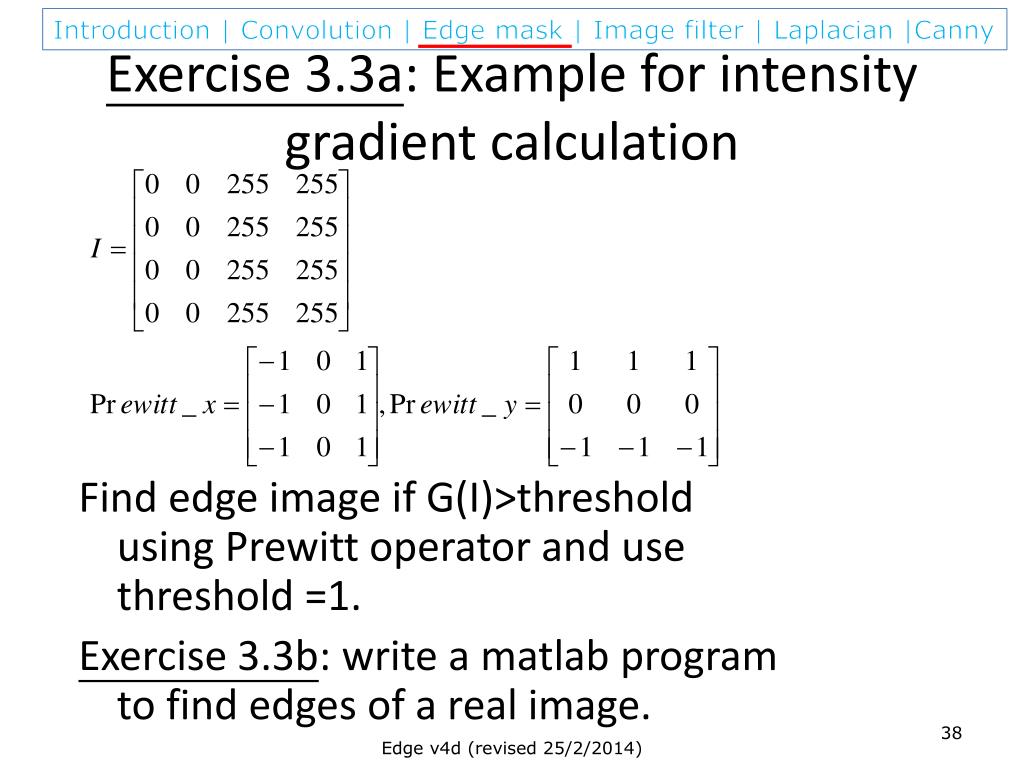 Introduction | Convolution | Edge mask | Image filter | Laplacian |Canny

Exercise 3.3a: Example for intensity gradient calculation

$I = \begin{bmatrix} 0 & 0 & 255 & 255 \\ 0 & 0 & 255 & 255 \\ 0 & 0 & 255 & 255 \\ 0 & 0 & 255 & 255 \end{bmatrix}$

$\Pr ewitt\_x = \begin{bmatrix} -1 & 0 & 1 \\ -1 & 0 & 1 \\ -1 & 0 & 1 \end{bmatrix}, \Pr ewitt\_y = \begin{bmatrix} 1 & 1 & 1 \\ 0 & 0 & 0 \\ -1 & -1 & -1 \end{bmatrix}$

Find edge image if G(I)>threshold using Prewitt operator and use threshold =1.

Exercise 3.3b: write a matlab program to find edges of a real image.

Edge v4d (revised 25/2/2014)

38